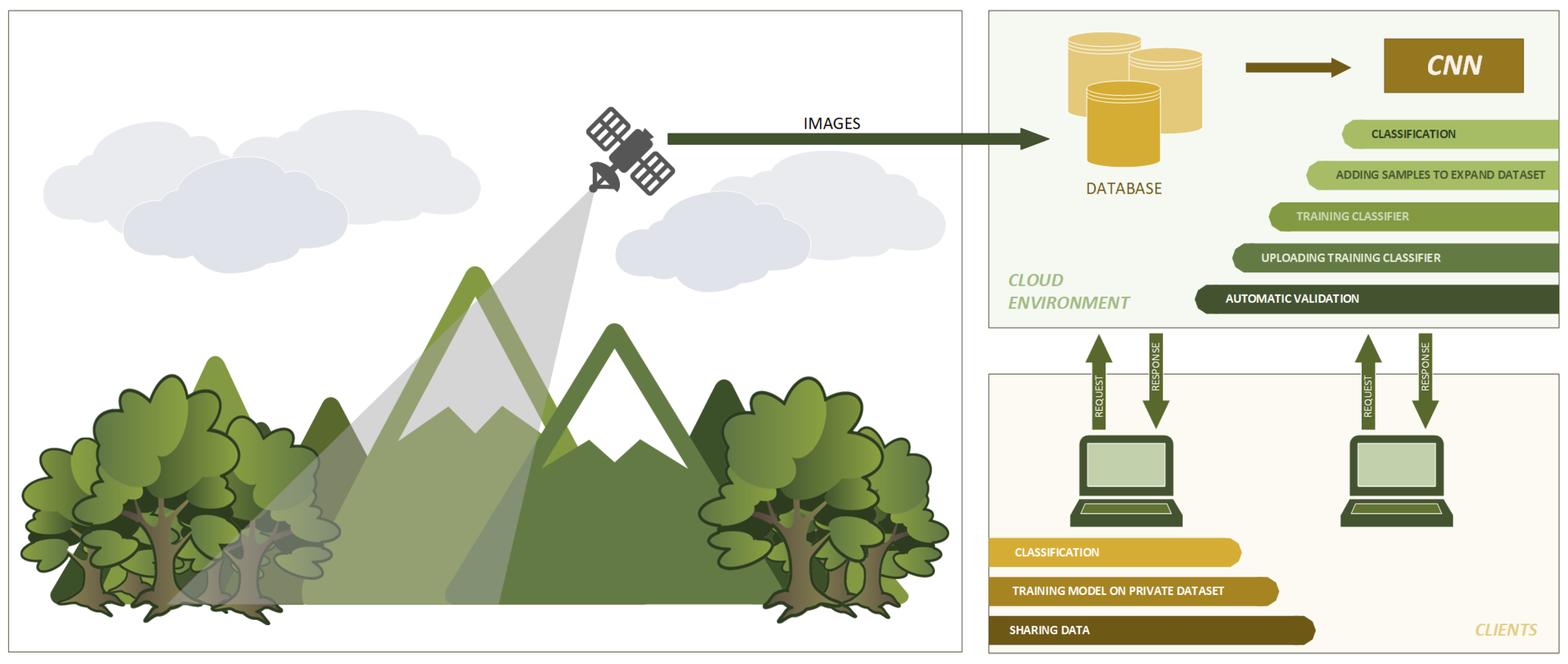 IMAGES

DATABASE

CNN

CLASSIFICATION

ADDING SAMPLES TO EXPAND DATASET

TRAINING CLASSIFIER

UPLOADING TRAINING CLASSIFIER

AUTOMATIC VALIDATION

CLOUD ENVIRONMENT

REQUEST

RESPONSE

REQUEST

RESPONSE

CLASSIFICATION

TRAINING MODEL ON PRIVATE DATASET

SHARING DATA

CLIENTS